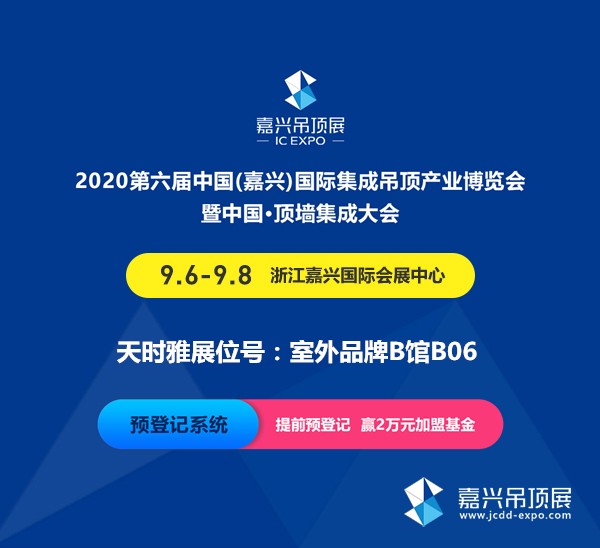 嘉兴吊顶展
— IC EXPO —

2020第六届中国(嘉兴)国际集成吊顶产业博览会
暨中国·顶墙集成大会

9.6-9.8 浙江嘉兴国际会展中心

天时雅展位号：室外品牌B馆B06

预登记系统 提前预登记 赢2万元加盟基金

嘉兴吊顶展
www.jcdd-expo.com